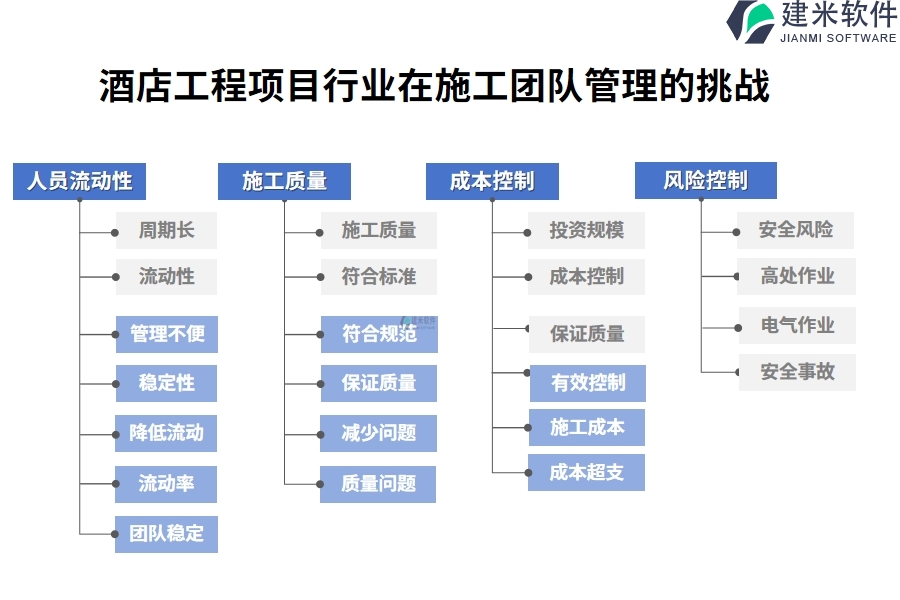 建米软件
JIANMI SOFTWARE

酒店工程项目行业在施工团队管理的挑战

人员流动性
周期长
流动性
管理不便
稳定性
降低流动
流动率
团队稳定

施工质量
施工质量
符合标准
符合规范
保证质量
减少问题
质量问题

成本控制
投资规模
成本控制
保证质量
有效控制
施工成本
成本超支

风险控制
安全风险
高处作业
电气作业
安全事故